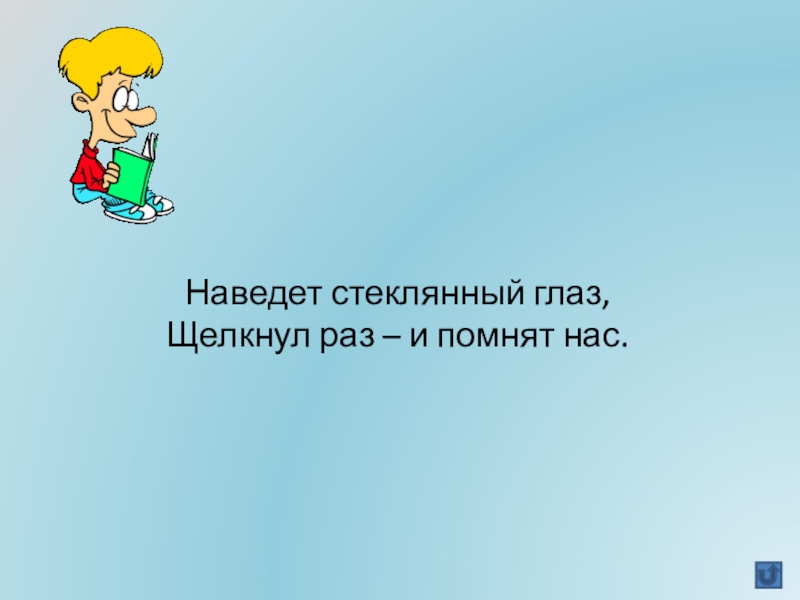 Наведет стеклянный глаз,
Щелкнул раз – и помнят нас.